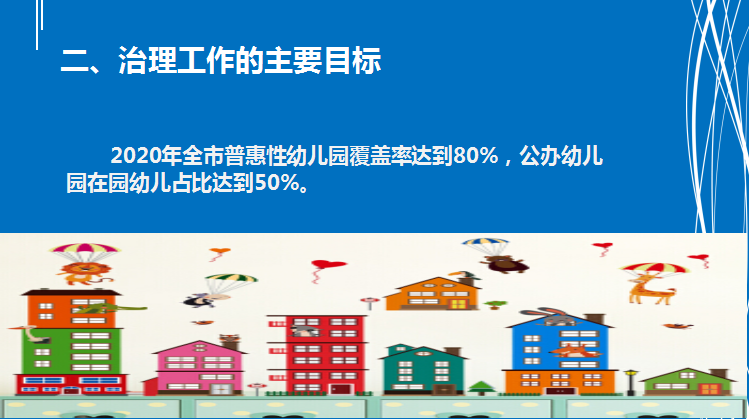 二、治理工作的主要目标

2020年全市普惠性幼儿园覆盖率达到80%，公办幼儿园在园幼儿占比达到50%。